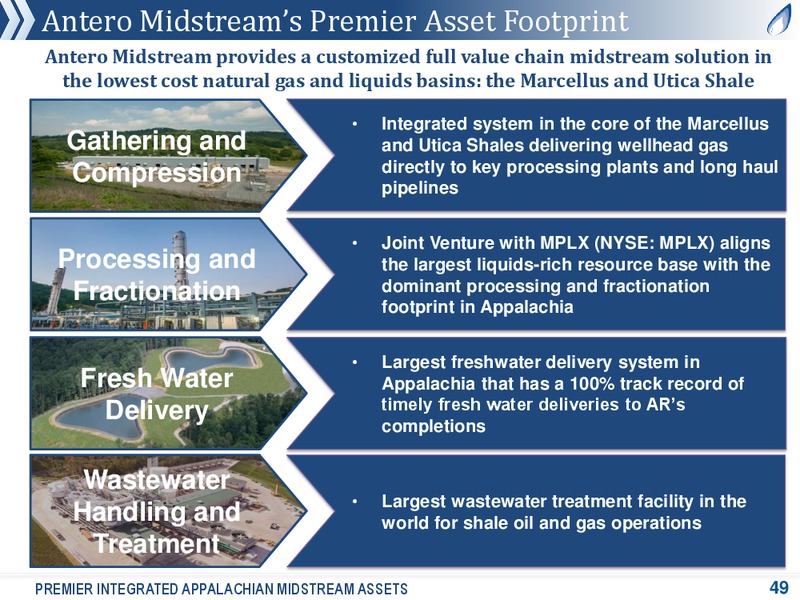 Antero Midstream's Premier Asset Footprint

Antero Midstream provides a customized full value chain midstream solution in the lowest cost natural gas and liquids basins: the Marcellus and Utica Shale

Gathering and Compression

• Integrated system in the core of the Marcellus and Utica Shales delivering wellhead gas directly to key processing plants and long haul pipelines

Processing and Fractionation

• Joint Venture with MPLX (NYSE: MPLX) aligns the largest liquids-rich resource base with the dominant processing and fractionation footprint in Appalachia

Fresh Water Delivery

• Largest freshwater delivery system in Appalachia that has a 100% track record of timely fresh water deliveries to AR's completions

Wastewater Handling and Treatment

• Largest wastewater treatment facility in the world for shale oil and gas operations

PREMIER INTEGRATED APPALACHIAN MIDSTREAM ASSETS

49